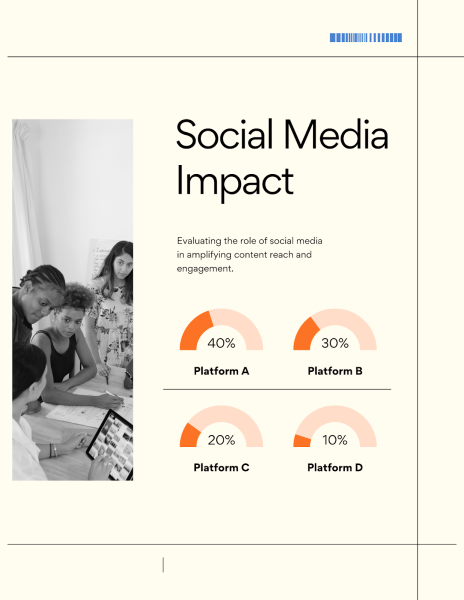 Social Media Impact

Evaluating the role of social media in amplifying content reach and engagement.

40%
Platform A

30%
Platform B

20%
Platform C

10%
Platform D